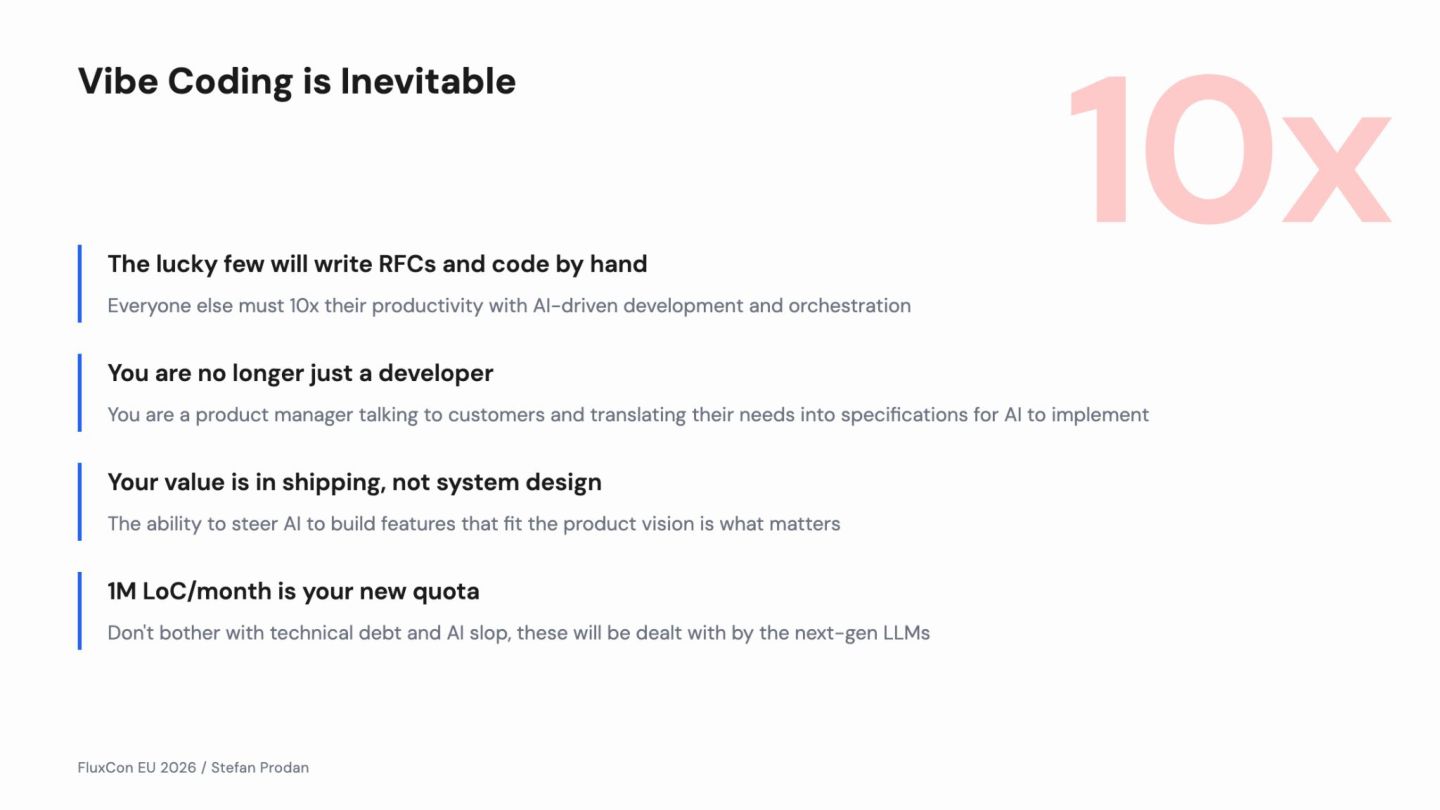 Vibe Coding is Inevitable

10x

The lucky few will write RFCs and code by hand

Everyone else must 10x their productivity with AI-driven development and orchestration

You are no longer just a developer

You are a product manager talking to customers and translating their needs into specifications for AI to implement

Your value is in shipping, not system design

The ability to steer AI to build features that fit the product vision is what matters

1M LoC/month is your new quota

Don't bother with technical debt and AI slop, these will be dealt with by the next-gen LLMs

FluxCon EU 2026 / Stefan Prodan